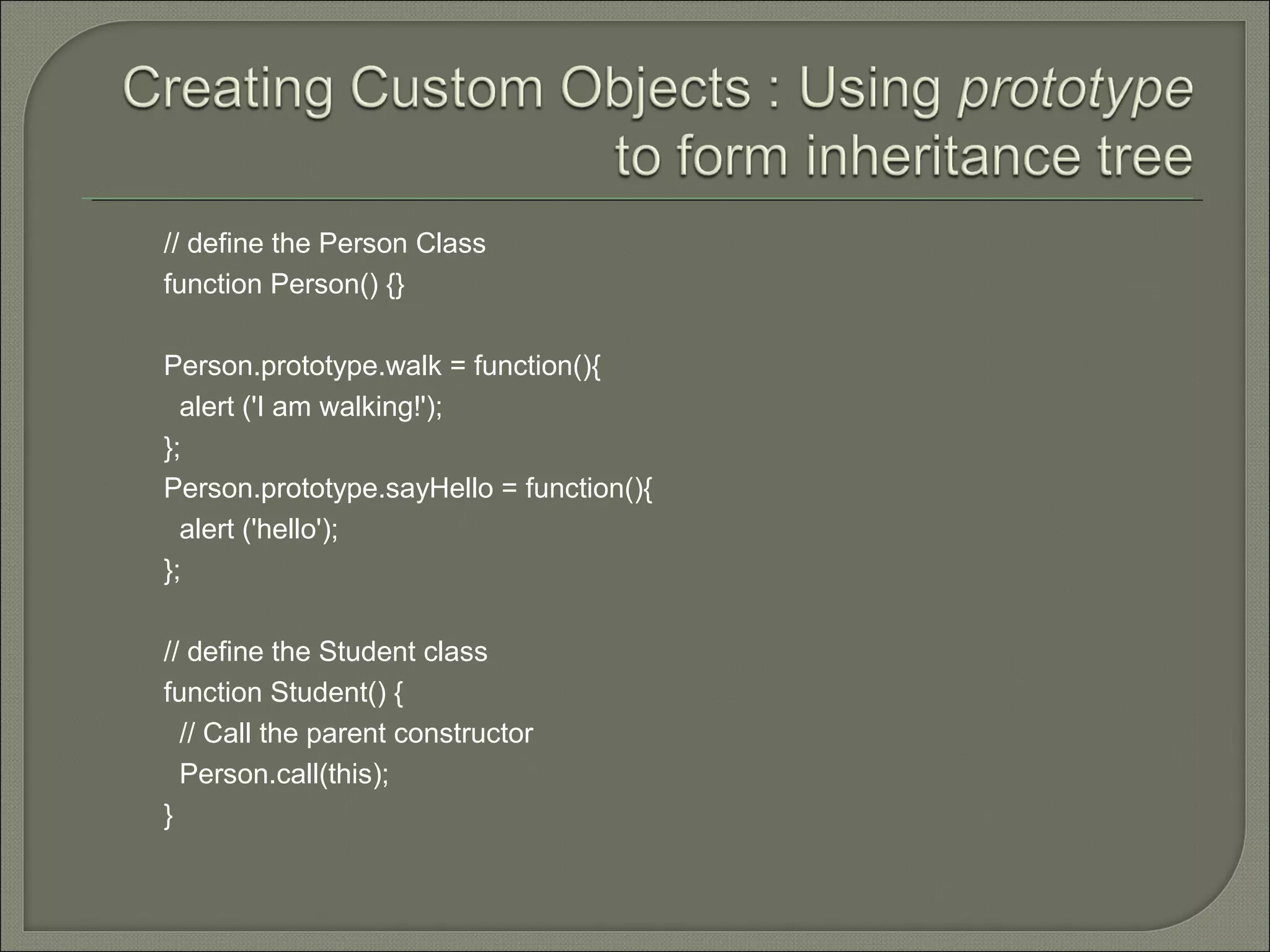 Creating Custom Objects : Using prototype to form inheritance tree

// define the Person Class
function Person() {}

Person.prototype.walk = function(){
 alert ('I am walking!');
};
Person.prototype.sayHello = function(){
 alert ('hello');
};

// define the Student class
function Student() {
 // Call the parent constructor
 Person.call(this);
}